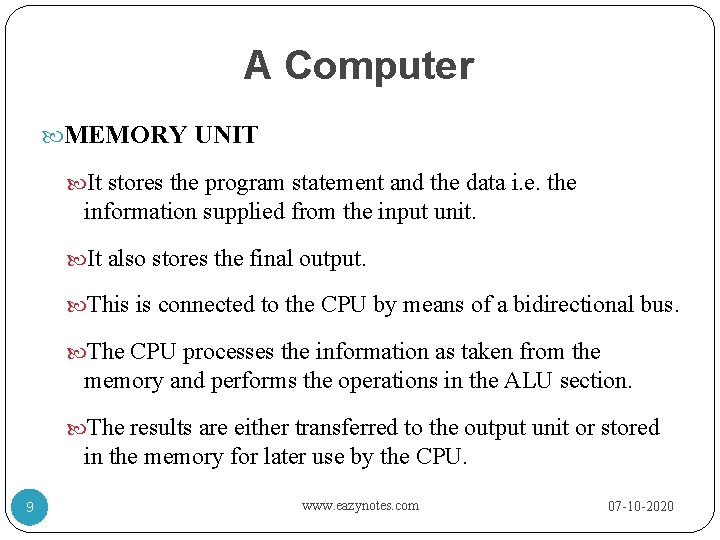 A Computer

MEMORY UNIT

It stores the program statement and the data i.e. the information supplied from the input unit.

It also stores the final output.

This is connected to the CPU by means of a bidirectional bus.

The CPU processes the information as taken from the memory and performs the operations in the ALU section.

The results are either transferred to the output unit or stored in the memory for later use by the CPU.

9

www.eazynotes.com

07-10-2020